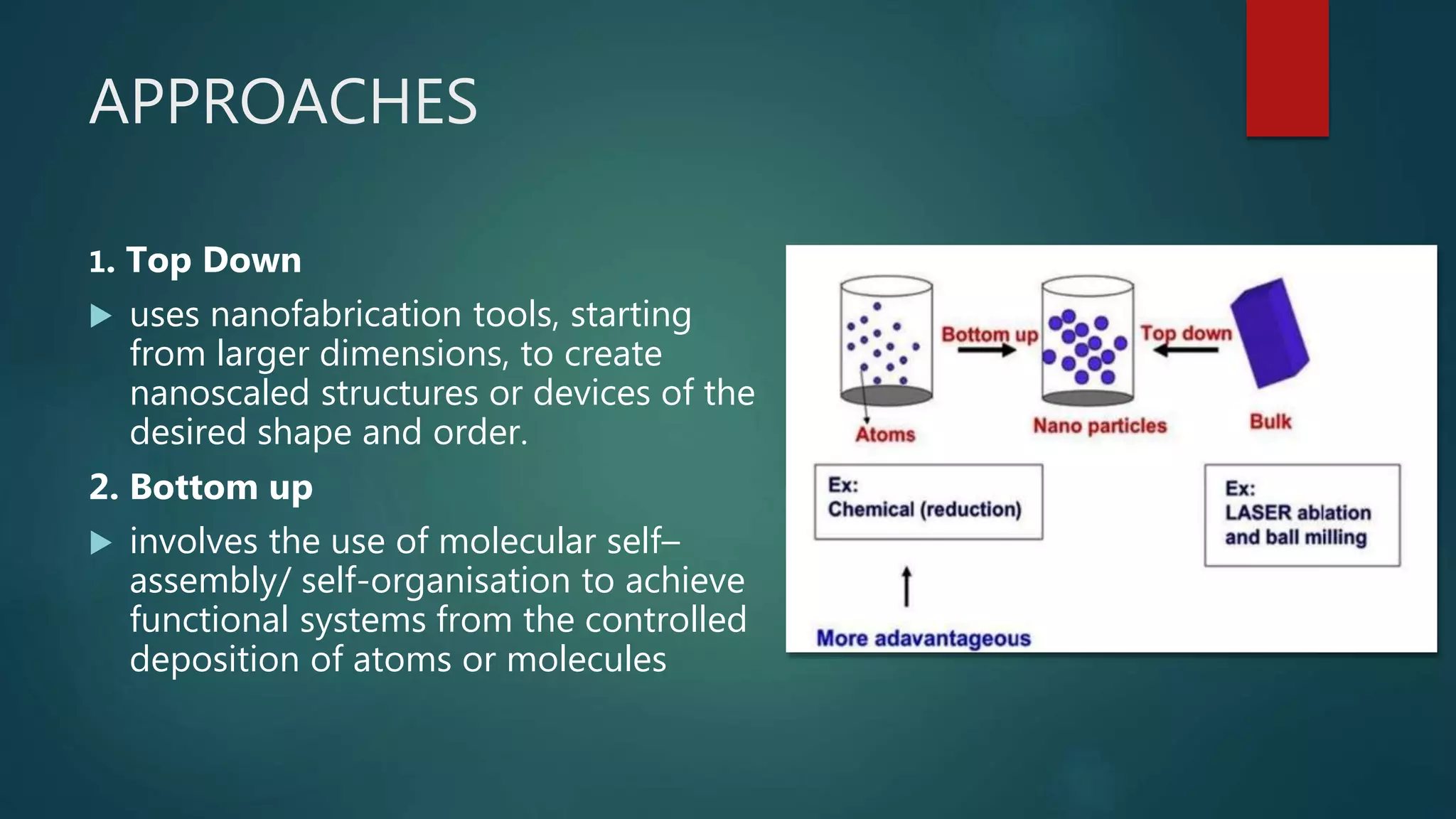 APPROACHES

1. Top Down

▶ uses nanofabrication tools, starting from larger dimensions, to create nanoscaled structures or devices of the desired shape and order.

2. Bottom up

▶ involves the use of molecular self–assembly/ self-organisation to achieve functional systems from the controlled deposition of atoms or molecules

Bottom up
Top down
Atoms
Nano particles
Bulk

Ex:
Chemical (reduction)

Ex:
LASER ablation and ball milling

More adavantageous